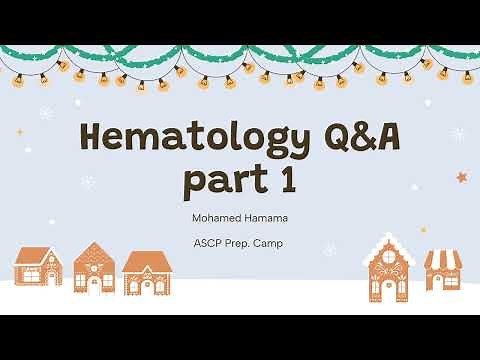 Hematology Q&A part 1

Mohamed Hamama

ASCP Prep. Camp